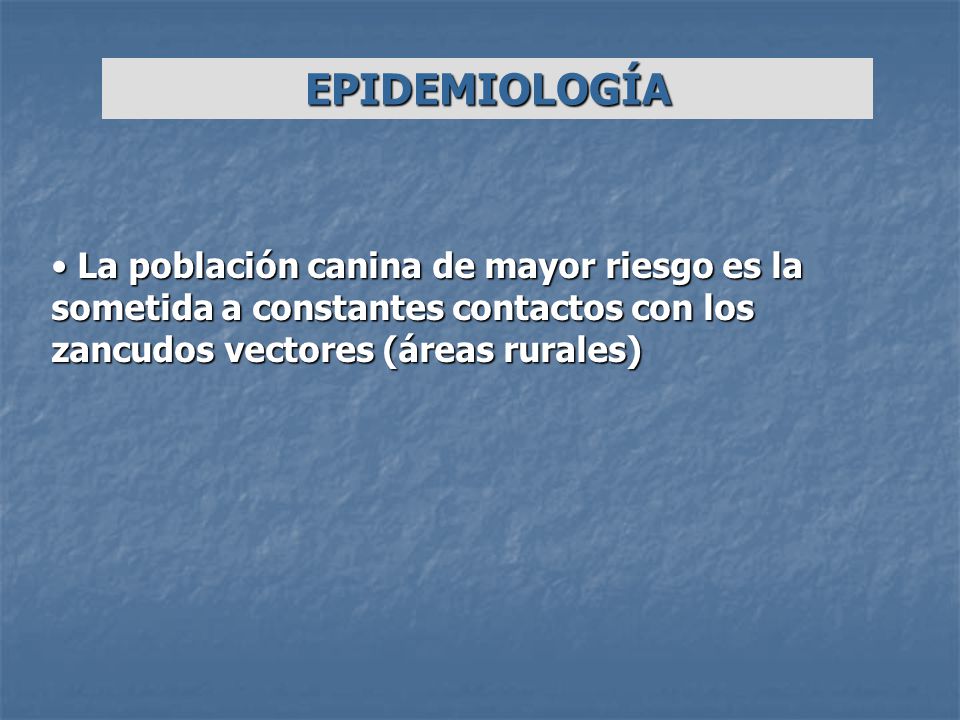 EPIDEMIOLOGÍA

• La población canina de mayor riesgo es la sometida a constantes contactos con los zancudos vectores (áreas rurales)